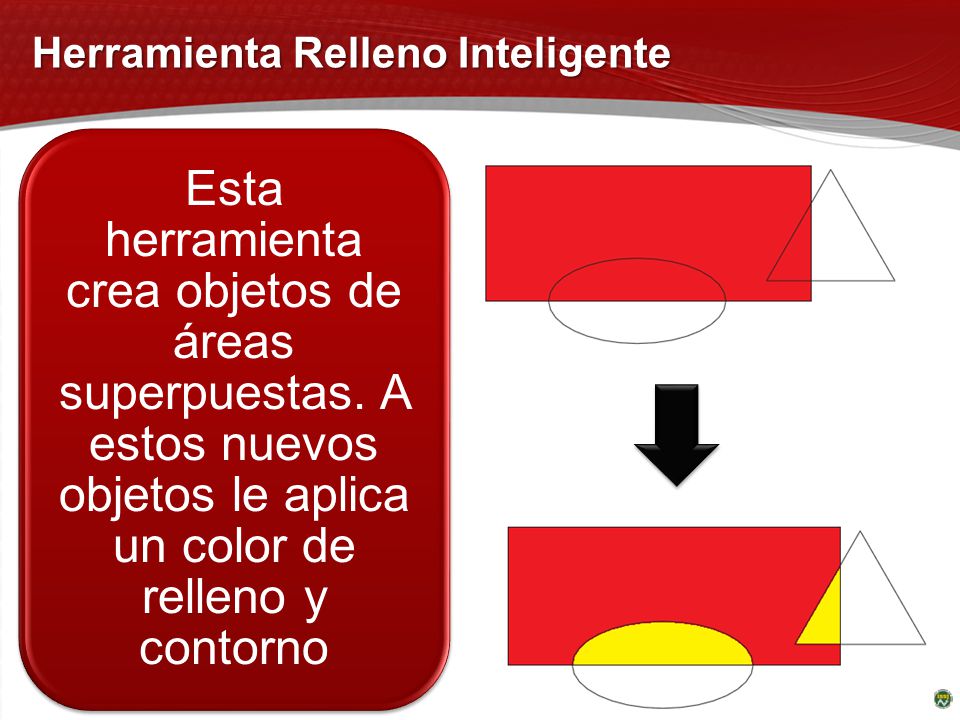 Herramienta Relleno Inteligente

Esta herramienta crea objetos de áreas superpuestas. A estos nuevos objetos le aplica un color de relleno y contorno